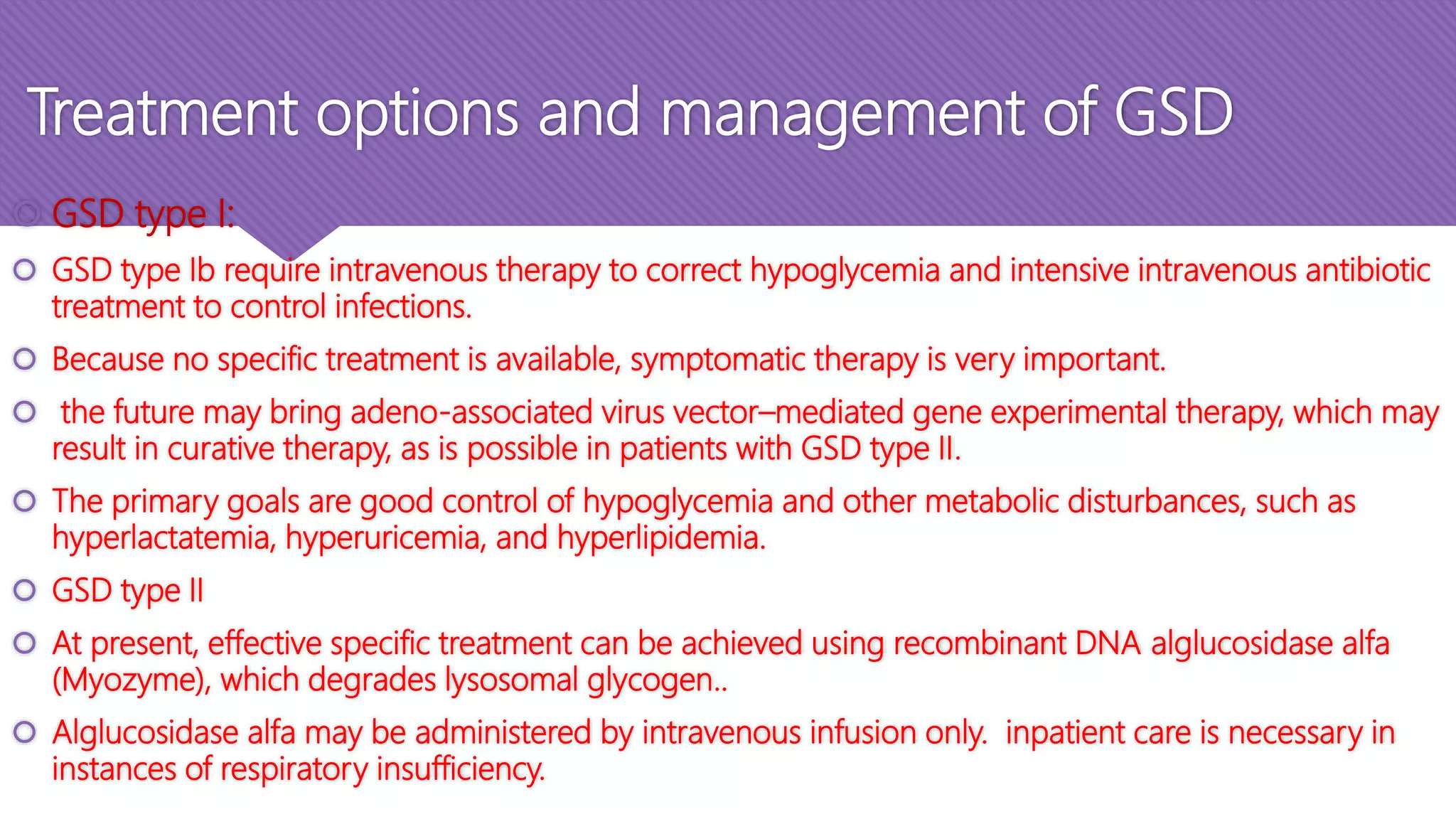 Treatment options and management of GSD

GSD type I:

GSD type Ib require intravenous therapy to correct hypoglycemia and intensive intravenous antibiotic treatment to control infections.

Because no specific treatment is available, symptomatic therapy is very important.

the future may bring adeno-associated virus vector–mediated gene experimental therapy, which may result in curative therapy, as is possible in patients with GSD type II.

The primary goals are good control of hypoglycemia and other metabolic disturbances, such as hyperlactatemia, hyperuricemia, and hyperlipidemia.

GSD type II

At present, effective specific treatment can be achieved using recombinant DNA alglucosidase alfa (Myozyme), which degrades lysosomal glycogen..

Alglucosidase alfa may be administered by intravenous infusion only. inpatient care is necessary in instances of respiratory insufficiency.